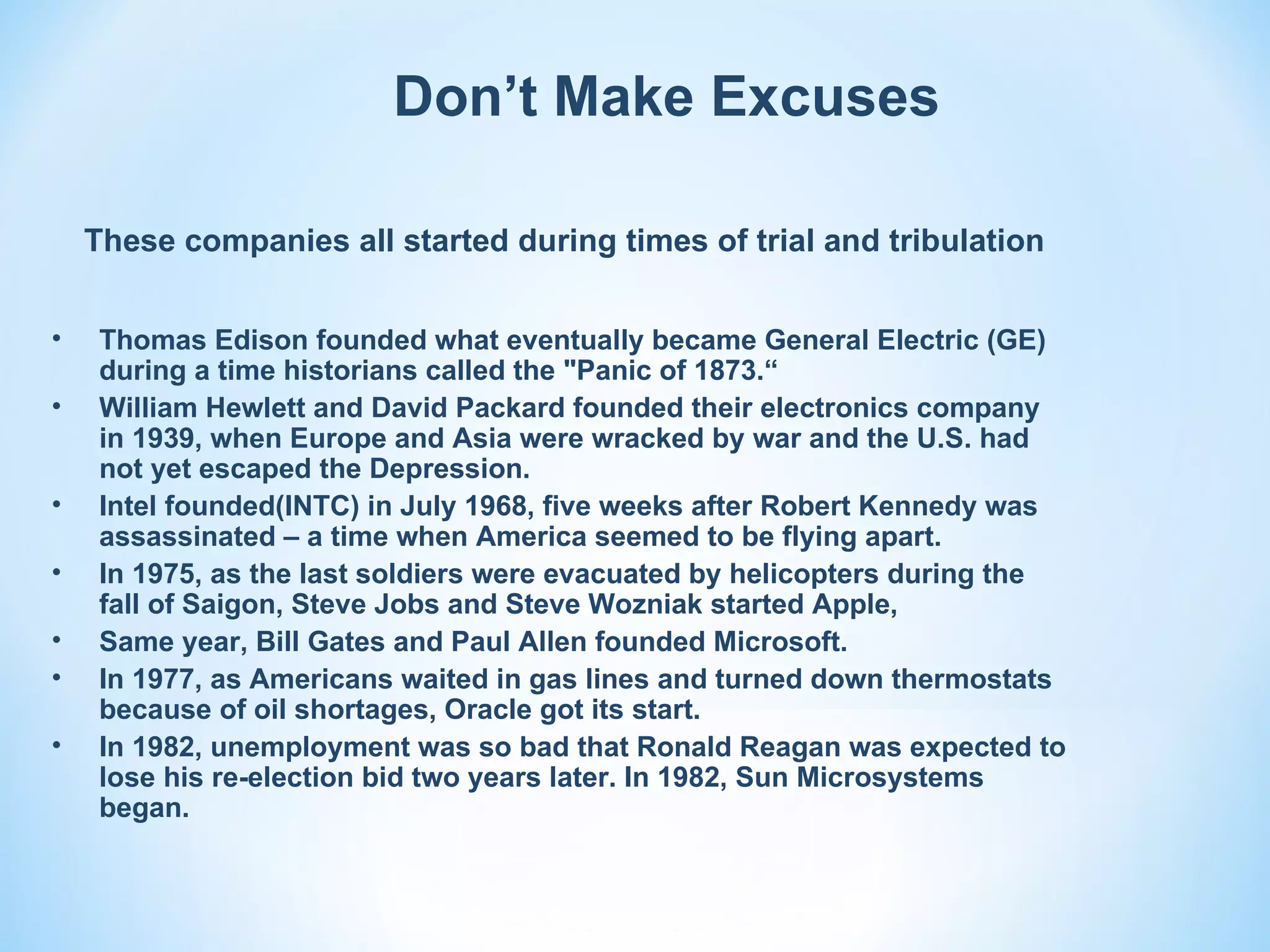 Don’t Make Excuses

These companies all started during times of trial and tribulation

• Thomas Edison founded what eventually became General Electric (GE) during a time historians called the "Panic of 1873.“
• William Hewlett and David Packard founded their electronics company in 1939, when Europe and Asia were wracked by war and the U.S. had not yet escaped the Depression.
• Intel founded(INTC) in July 1968, five weeks after Robert Kennedy was assassinated – a time when America seemed to be flying apart.
• In 1975, as the last soldiers were evacuated by helicopters during the fall of Saigon, Steve Jobs and Steve Wozniak started Apple,
• Same year, Bill Gates and Paul Allen founded Microsoft.
• In 1977, as Americans waited in gas lines and turned down thermostats because of oil shortages, Oracle got its start.
• In 1982, unemployment was so bad that Ronald Reagan was expected to lose his re-election bid two years later. In 1982, Sun Microsystems began.